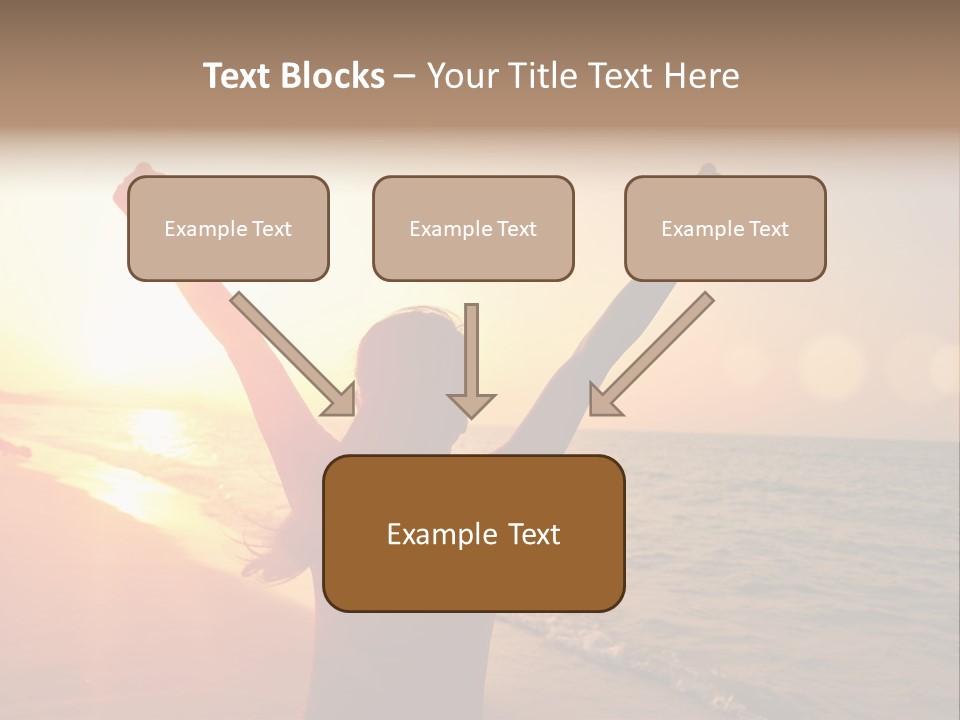 Text Blocks – Your Title Text Here

Example Text

Example Text

Example Text

Example Text